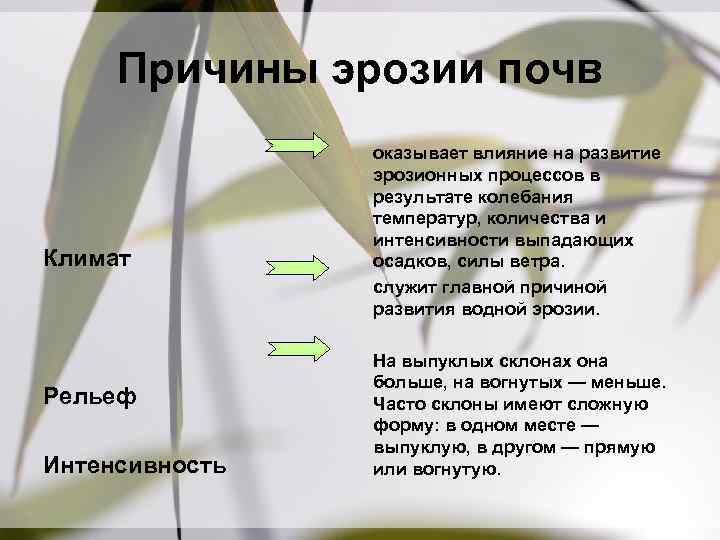 Причины эрозии почв

Климат

Рельеф

Интенсивность

оказывает влияние на развитие эрозионных процессов в результате колебания температур, количества и интенсивности выпадающих осадков, силы ветра.

служит главной причиной развития водной эрозии.

На выпуклых склонах она больше, на вогнутых — меньше. Часто склоны имеют сложную форму: в одном месте — выпуклую, в другом — прямую или вогнутую.